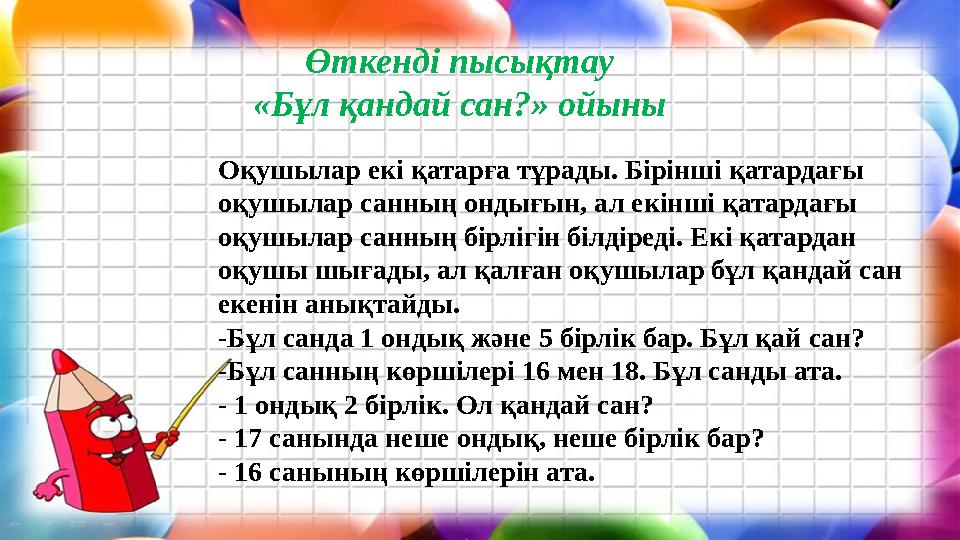 Өткенді пысықтау
«Бұл қандай сан?» ойыны

Оқушылар екі қатарға тұрады. Бірінші қатардағы оқушылар санның ондығын, ал екінші қатардағы оқушылар санның бірлігін білдіреді. Екі қатардан оқушы шығады, ал қалған оқушылар бұл қандай сан екенін анықтайды.
-Бұл санда 1 ондық және 5 бірлік бар. Бұл қай сан?
-Бұл санның көршілері 16 мен 18. Бұл санды ата.
- 1 ондық 2 бірлік. Ол қандай сан?
- 17 санында неше ондық, неше бірлік бар?
- 16 санының көршілерін ата.